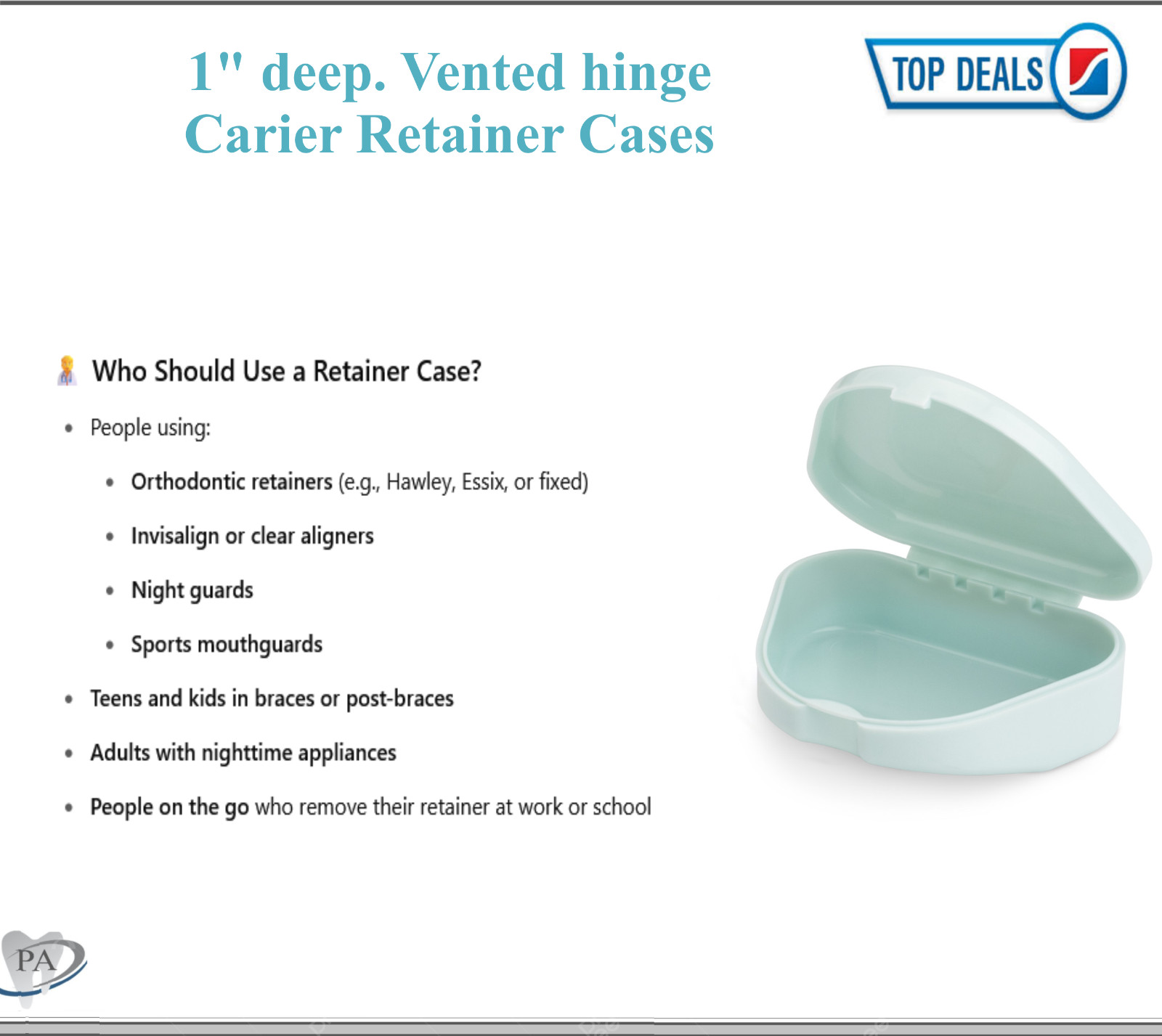 1" deep. Vented hinge Carier Retainer Cases

TOP DEALS

Who Should Use a Retainer Case?

- People using:
  - Orthodontic retainers (e.g., Hawley, Essix, or fixed)
  - Invisalign or clear aligners
  - Night guards
  - Sports mouthguards
- Teens and kids in braces or post-braces
- Adults with nighttime appliances
- People on the go who remove their retainer at work or school

PA